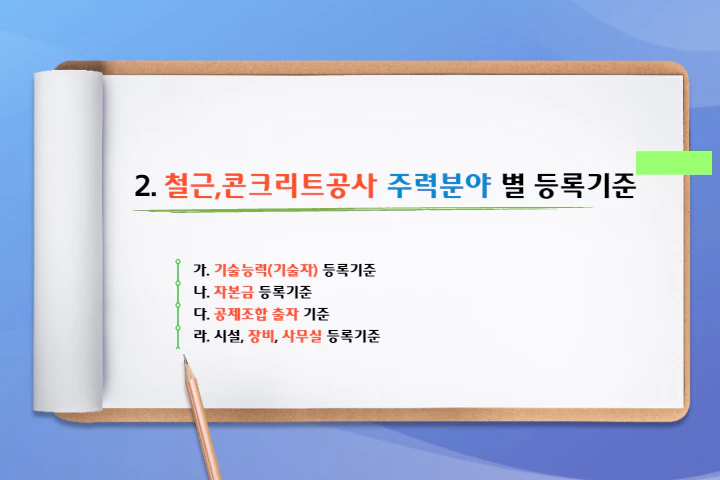 2. 철근,콘크리트공사 주력분야 별 등록기준

가. 기술능력(기술자) 등록기준
나. 자본금 등록기준
다. 공제조합 출자 기준
라. 시설, 장비, 사무실 등록기준